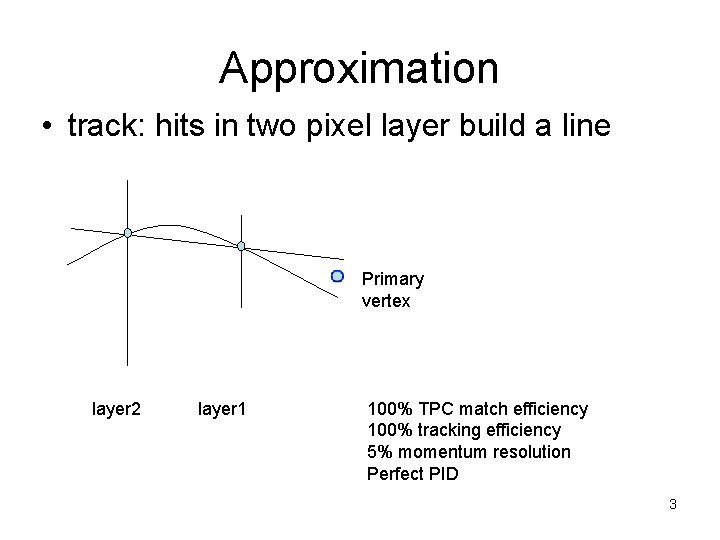 Approximation

• track: hits in two pixel layer build a line

Primary vertex

layer2

layer1

100% TPC match efficiency
100% tracking efficiency
5% momentum resolution
Perfect PID

3